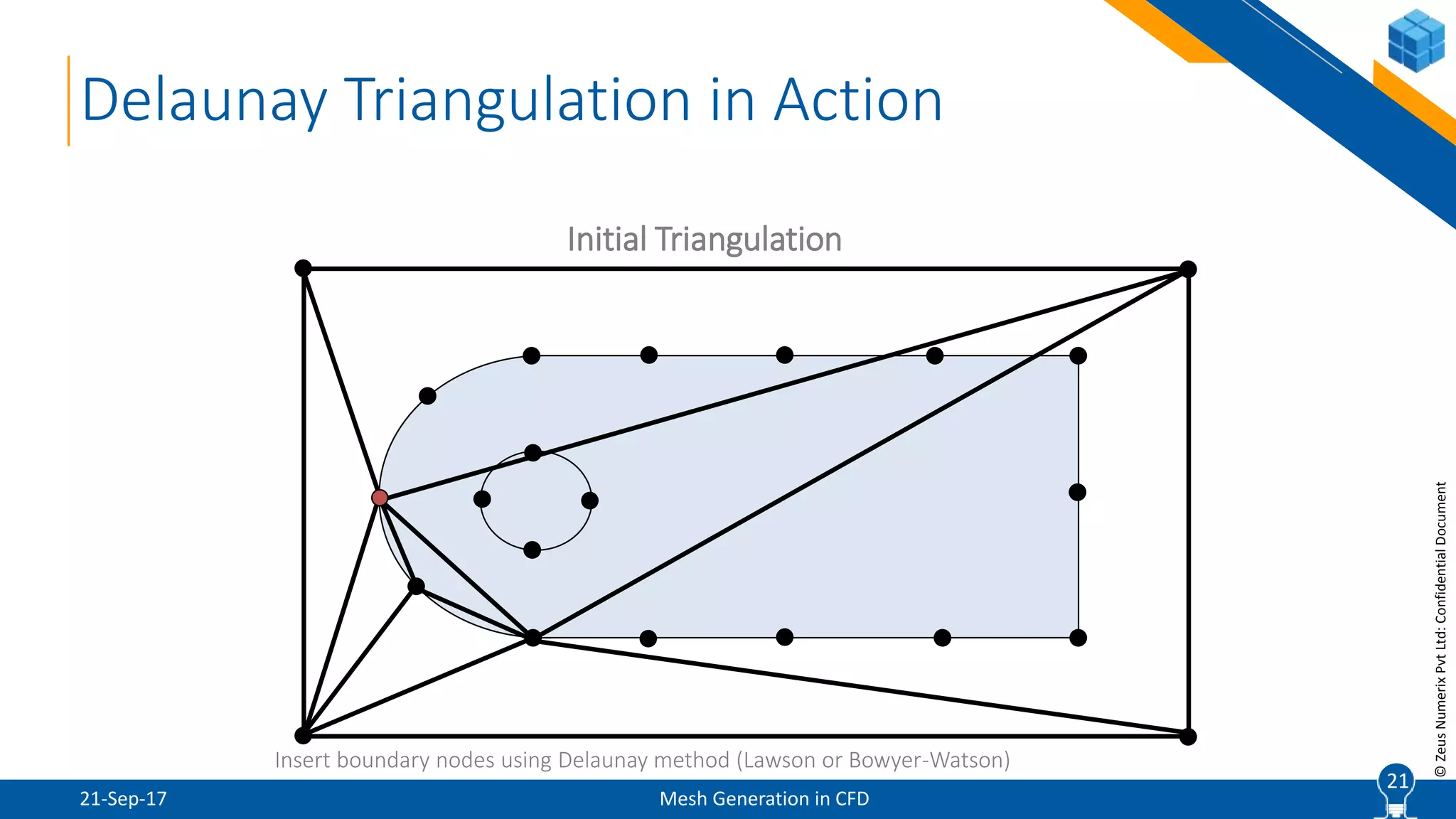 Delaunay Triangulation in Action

Initial Triangulation

Insert boundary nodes using Delaunay method (Lawson or Bowyer-Watson)

© Zeus Numerix Pvt Ltd: Confidential Document

21-Sep-17

Mesh Generation in CFD

21